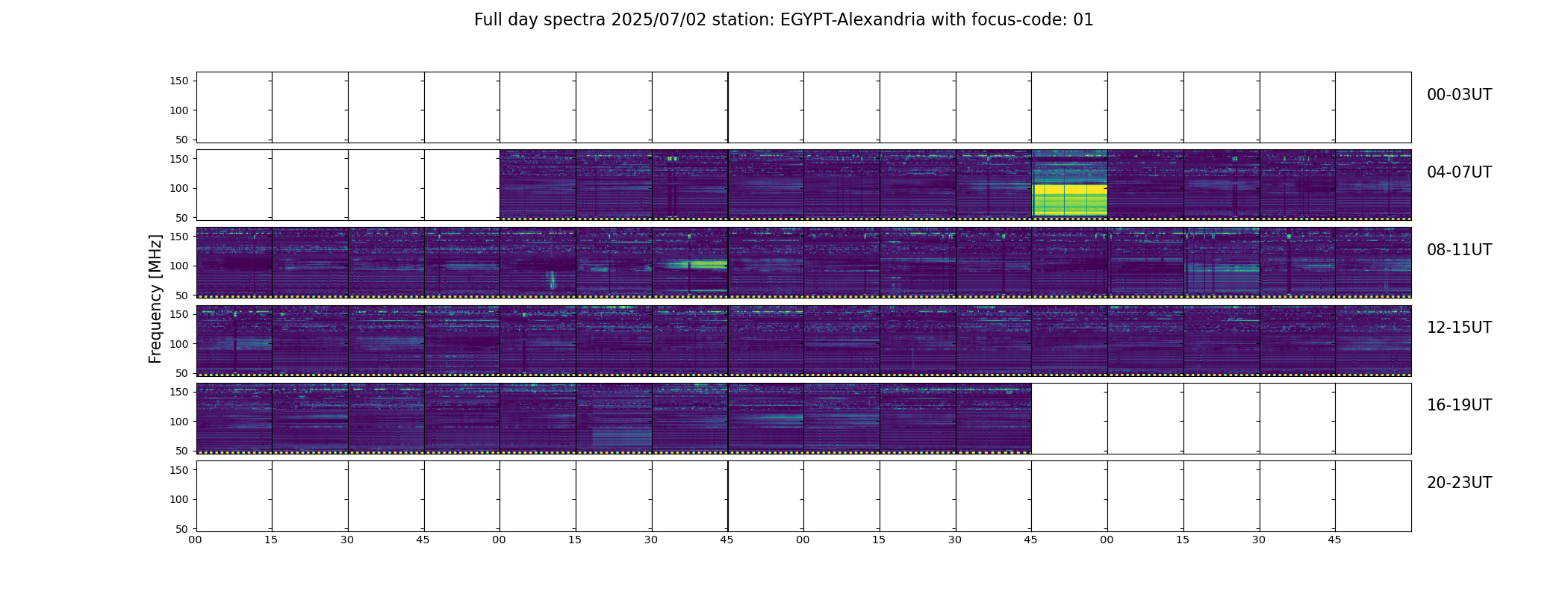 Full day spectra 2025/07/02 station: EGYPT-Alexandria with focus-code: 01

Frequency [MHz]

150
100
50
00-03UT

150
100
50
04-07UT

150
100
50
08-11UT

150
100
50
12-15UT

150
100
50
16-19UT

150
100
50
20-23UT

00 15 30 45 00 15 30 45 00 15 30 45 00 15 30 45